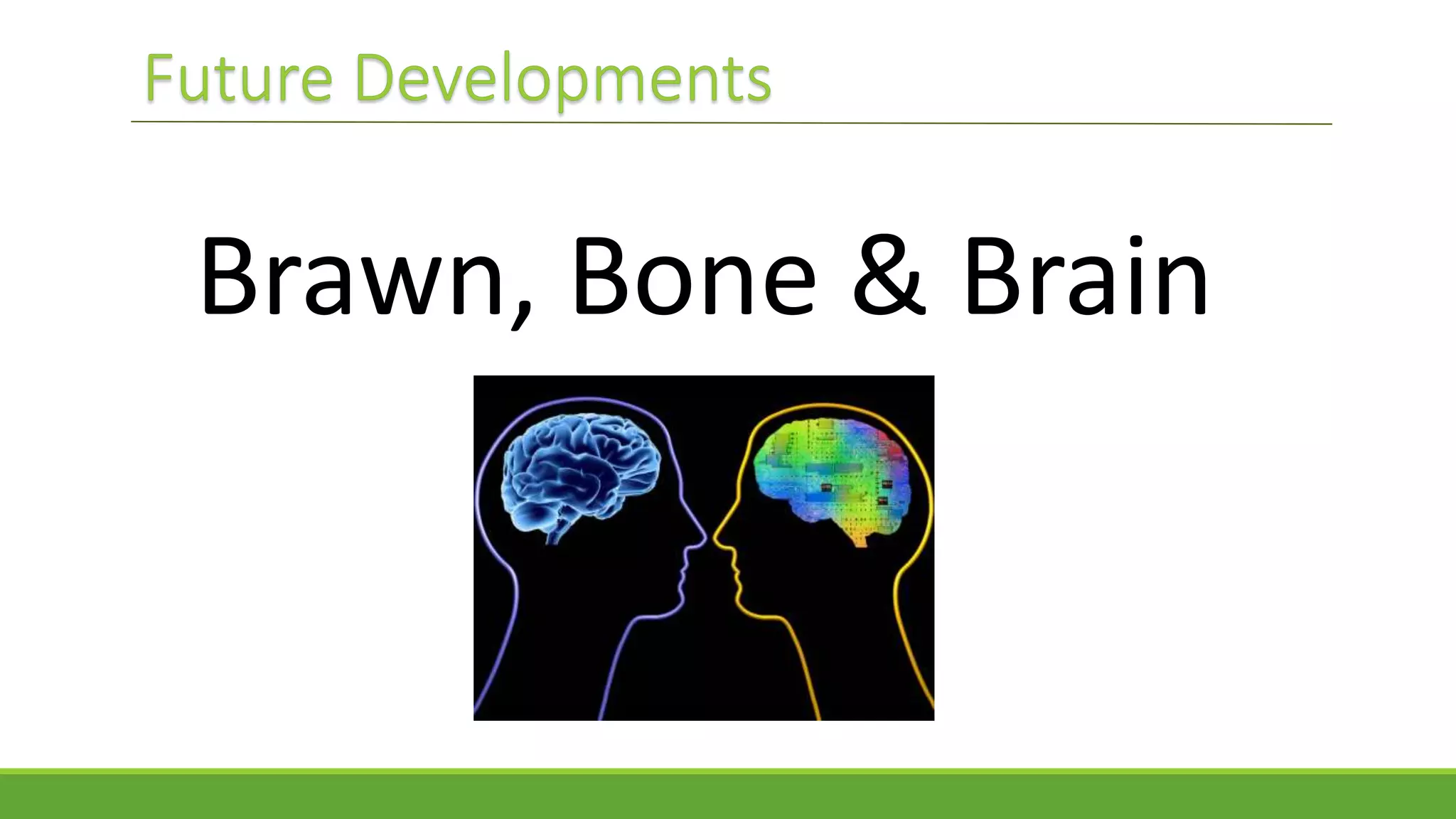 Future Developments

Brawn, Bone & Brain